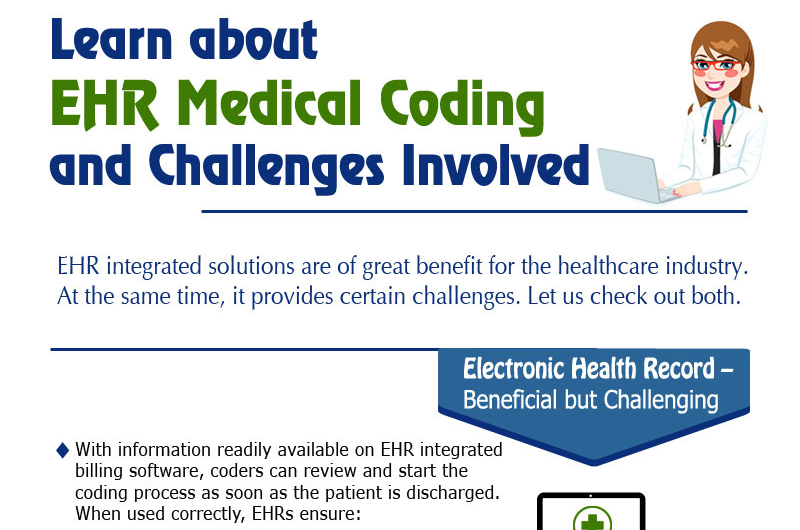 Learn about
EHR Medical Coding
and Challenges Involved

EHR integrated solutions are of great benefit for the healthcare industry. At the same time, it provides certain challenges. Let us check out both.

Electronic Health Record – Beneficial but Challenging

◆ With information readily available on EHR integrated billing software, coders can review and start the coding process as soon as the patient is discharged. When used correctly, EHRs ensure: